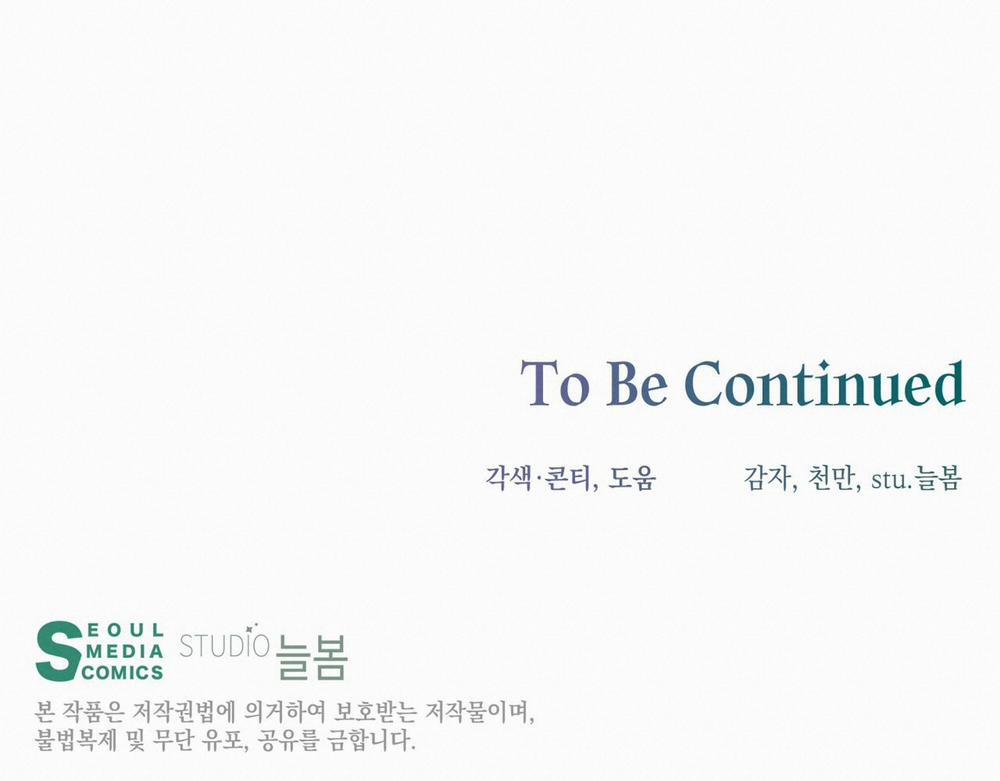 To Be Continued

각색·콘티, 도움 감자, 천만, stu.늘봄

SEOUL MEDIA COMICS STUDIO 늘봄

본 작품은 저작권법에 의거하여 보호받는 저작물이며, 불법복제 및 무단 유포, 공유를 금합니다.